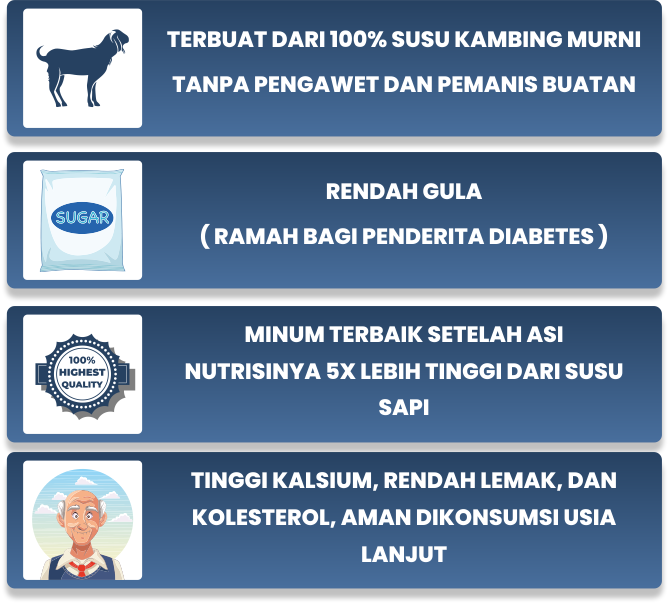 TERBUAT DARI 100% SUSU KAMBING MURNI TANPA PENGAWET DAN PEMANIS BUATAN

SUGAR

RENDAH GULA
( RAMAH BAGI PENDERITA DIABETES )

100% HIGHEST QUALITY

MINUM TERBAIK SETELAH ASI NUTRISINYA 5X LEBIH TINGGI DARI SUSU SAPI

TINGGI KALSIUM, RENDAH LEMAK, DAN KOLESTEROL, AMAN DIKONSUMSI USIA LANJUT